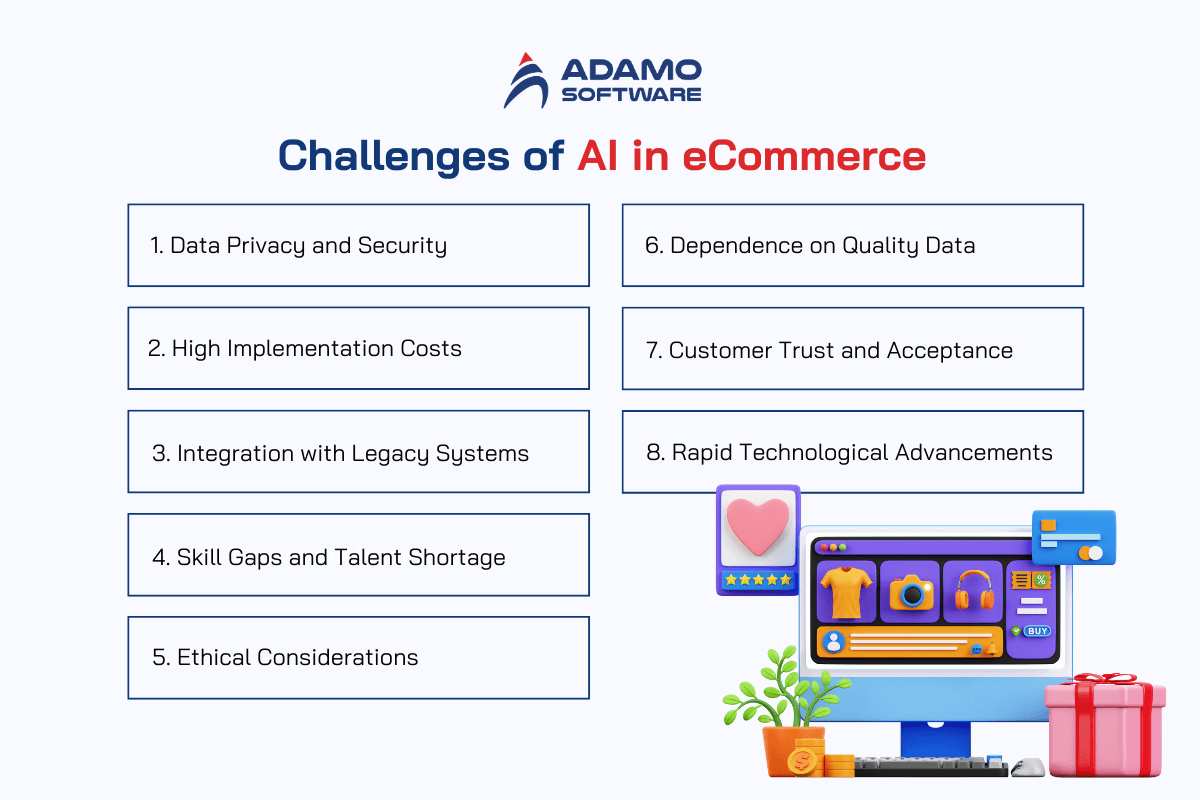 ADAMO SOFTWARE

Challenges of AI in eCommerce

1. Data Privacy and Security

2. High Implementation Costs

3. Integration with Legacy Systems

4. Skill Gaps and Talent Shortage

5. Ethical Considerations

6. Dependence on Quality Data

7. Customer Trust and Acceptance

8. Rapid Technological Advancements

%

BUY